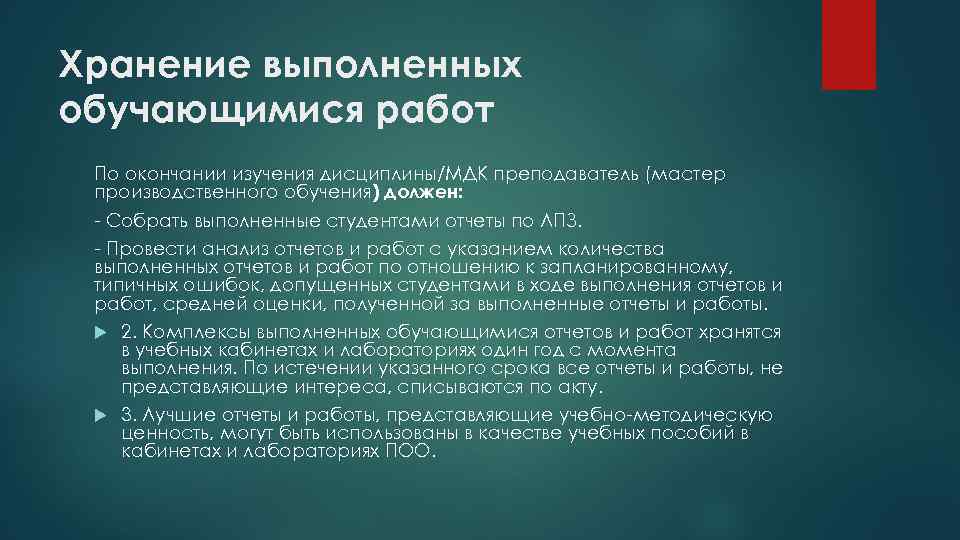 Хранение выполненных обучающимися работ

По окончании изучения дисциплины/МДК преподаватель (мастер производственного обучения) должен:

- Собрать выполненные студентами отчеты по ЛПЗ.

- Провести анализ отчетов и работ с указанием количества выполненных отчетов и работ по отношению к запланированному, типичных ошибок, допущенных студентами в ходе выполнения отчетов и работ, средней оценки, полученной за выполненные отчеты и работы.

2. Комплексы выполненных обучающимися отчетов и работ хранятся в учебных кабинетах и лабораториях один год с момента выполнения. По истечении указанного срока все отчеты и работы, не представляющие интереса, списываются по акту.

3. Лучшие отчеты и работы, представляющие учебно-методическую ценность, могут быть использованы в качестве учебных пособий в кабинетах и лабораториях ПОО.